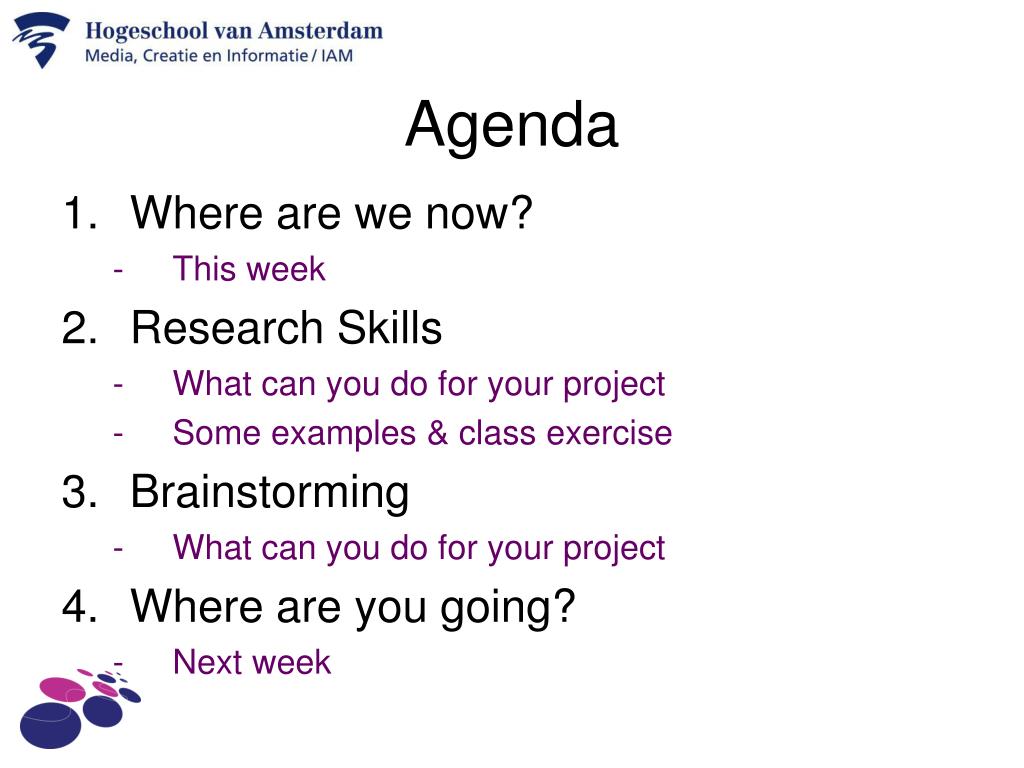 Hogeschool van Amsterdam
Media, Creatie en Informatie / IAM

Agenda

1. Where are we now?
- This week
2. Research Skills
- What can you do for your project
- Some examples & class exercise
3. Brainstorming
- What can you do for your project
4. Where are you going?
- Next week